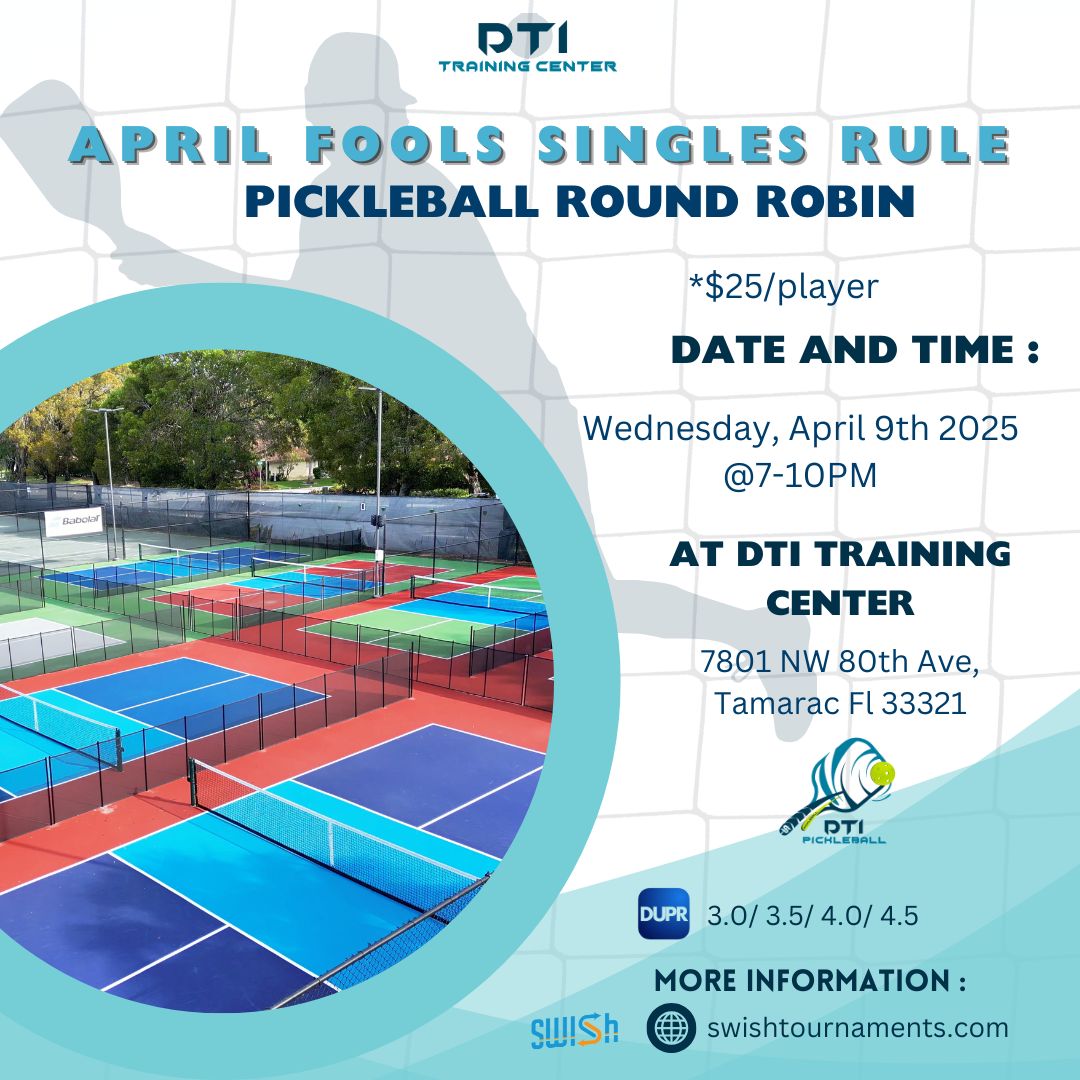 DTI
TRAINING CENTER

APRIL FOOLS SINGLES RULE
PICKLEBALL ROUND ROBIN

*$25/player

DATE AND TIME :

Wednesday, April 9th 2025
@7-10PM

AT DTI TRAINING CENTER

7801 NW 80th Ave,
Tamarac Fl 33321

Babolat

DTI
PICKLEBALL

DUPR 3.0/ 3.5/ 4.0/ 4.5

MORE INFORMATION :

SWISh

swishtournaments.com